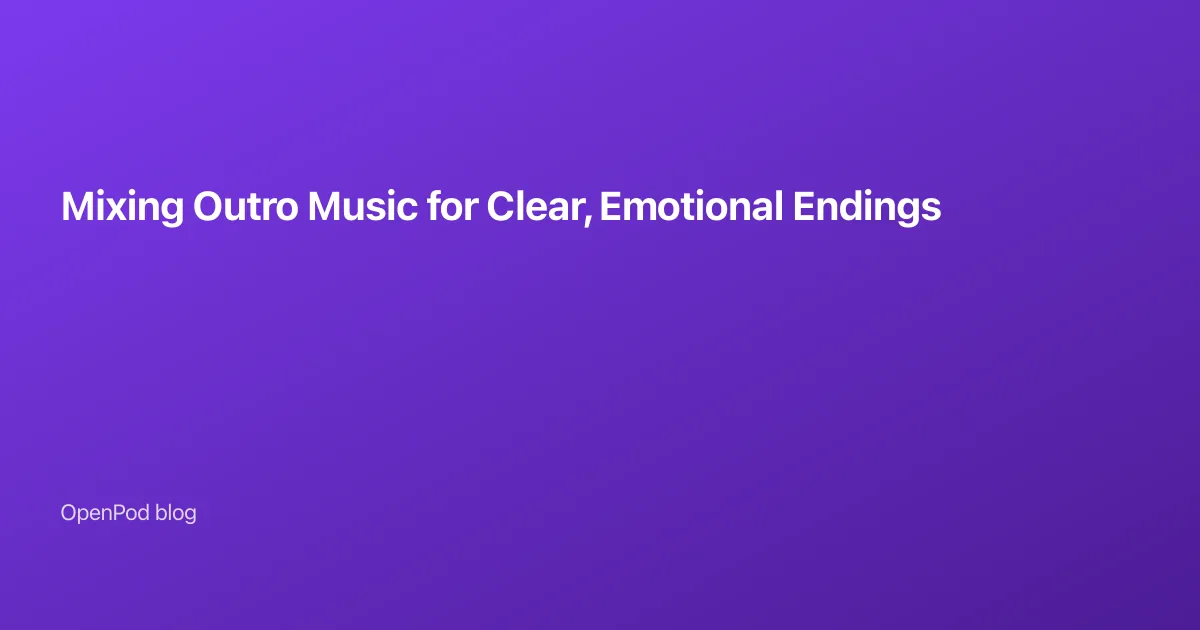 Mixing Outro Music for Clear, Emotional Endings

OpenPod blog